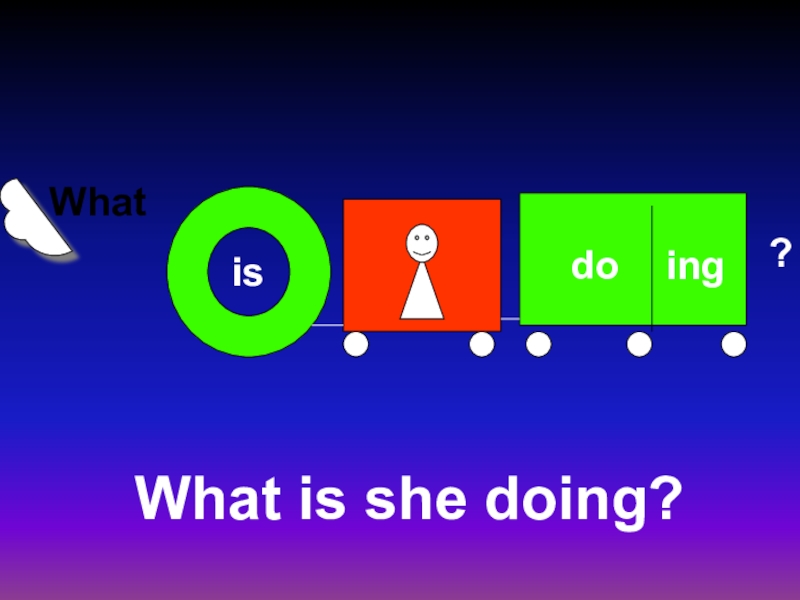 What

is

do ing

?

What is she doing?